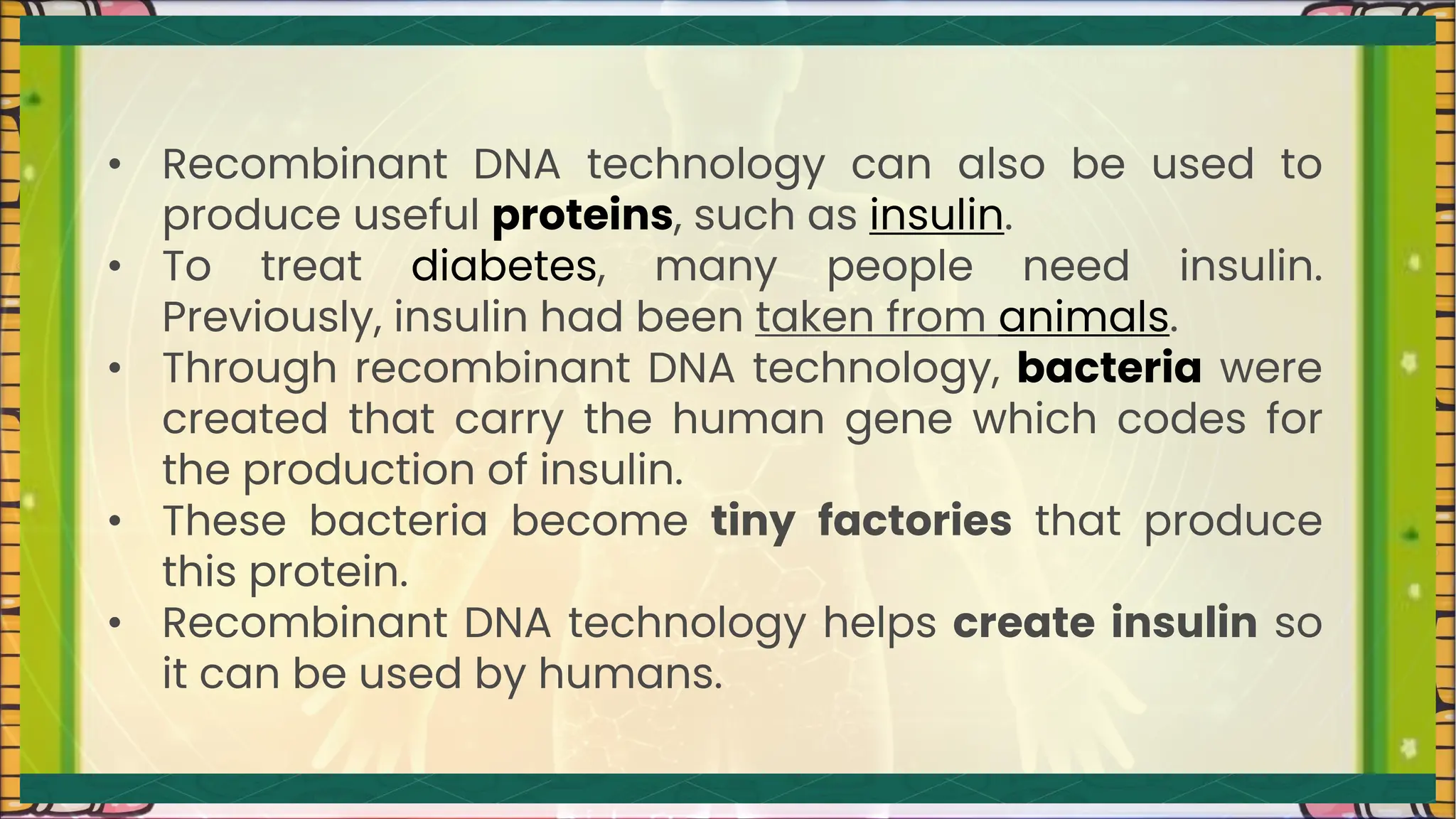 • Recombinant DNA technology can also be used to produce useful proteins, such as insulin.
• To treat diabetes, many people need insulin. Previously, insulin had been taken from animals.
• Through recombinant DNA technology, bacteria were created that carry the human gene which codes for the production of insulin.
• These bacteria become tiny factories that produce this protein.
• Recombinant DNA technology helps create insulin so it can be used by humans.